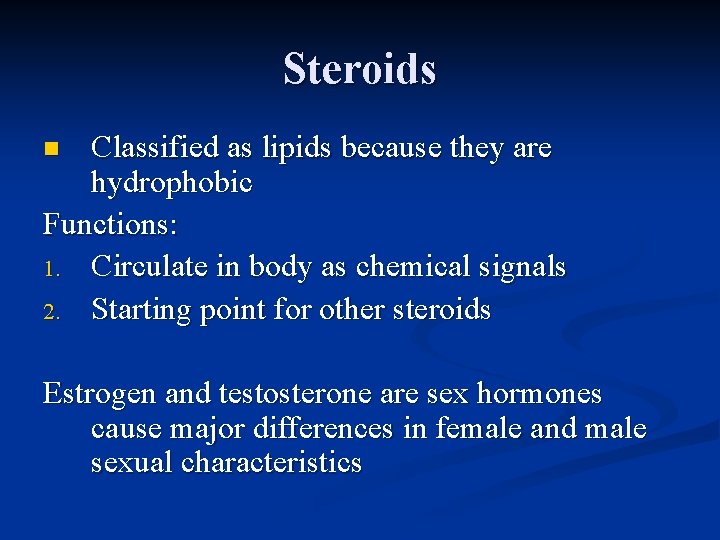 Steroids

Classified as lipids because they are hydrophobic

Functions:

1. Circulate in body as chemical signals
2. Starting point for other steroids

Estrogen and testosterone are sex hormones cause major differences in female and male sexual characteristics